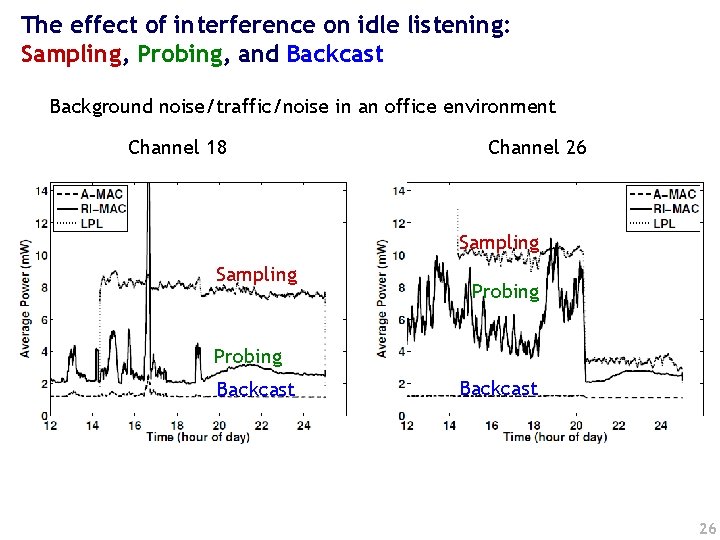 The effect of interference on idle listening:
Sampling, Probing, and Backcast

Background noise/traffic/noise in an office environment

Channel 18

A–MAC
RI–MAC
LPL

Average Power (mW)
14
12
10
8
6
4
2
0

Sampling
Probing
Backcast

12 14 16 18 20 22 24
Time (hour of day)

Channel 26

A–MAC
RI–MAC
LPL

Average Power (mW)
14
12
10
8
6
4
2
0

Sampling
Probing
Backcast

12 14 16 18 20 22 24
Time (hour of day)

26